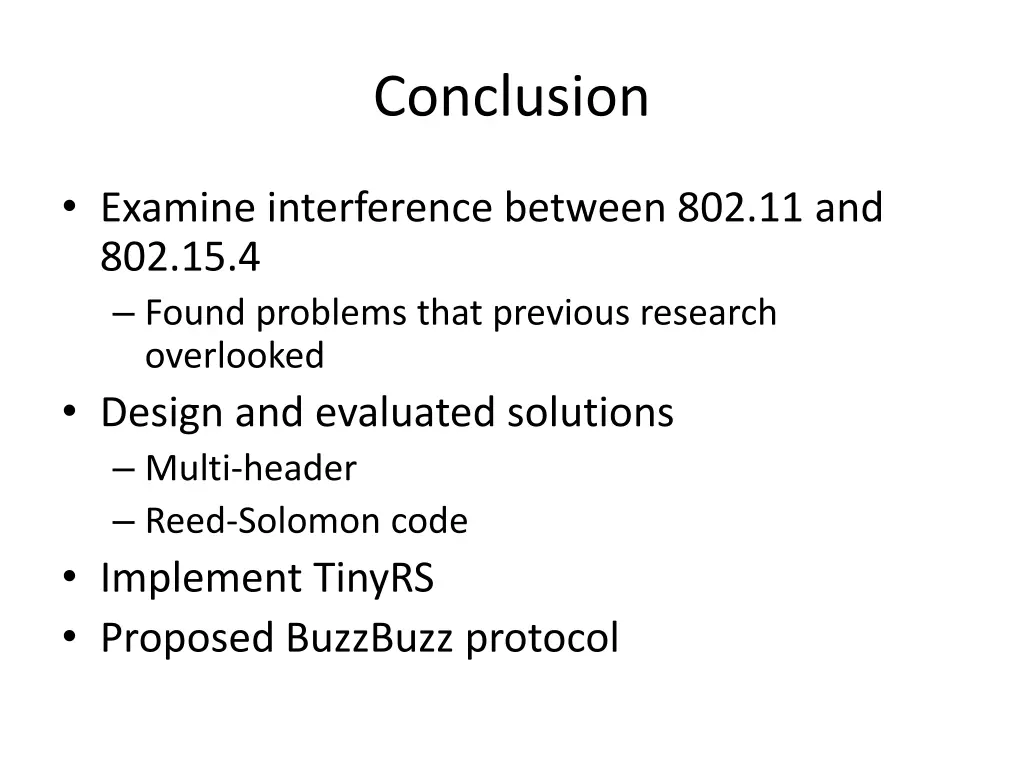 Conclusion

• Examine interference between 802.11 and 802.15.4
– Found problems that previous research overlooked
• Design and evaluated solutions
– Multi-header
– Reed-Solomon code
• Implement TinyRS
• Proposed BuzzBuzz protocol